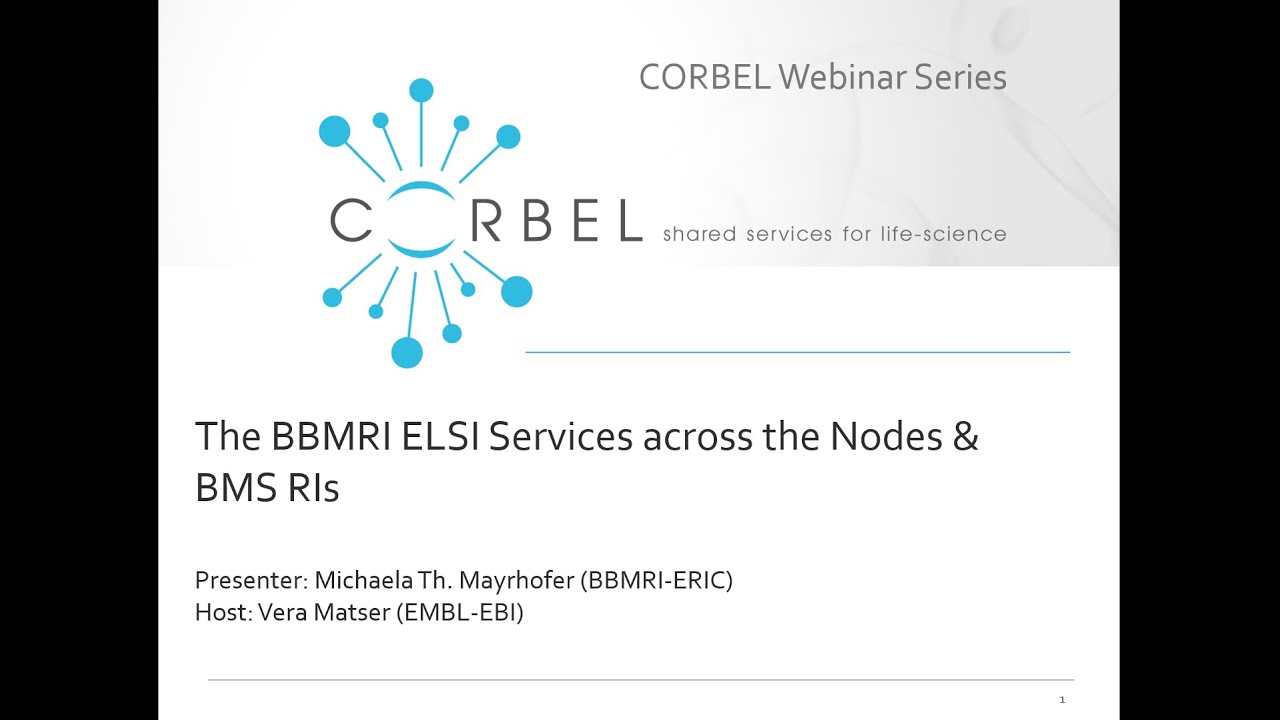 CORBEL Webinar Series

CORBEL shared services for life-science

The BBMRI ELSI Services across the Nodes & BMS RIs

Presenter: Michaela Th. Mayrhofer (BBMRI-ERIC)
Host: Vera Matser (EMBL-EBI)

1